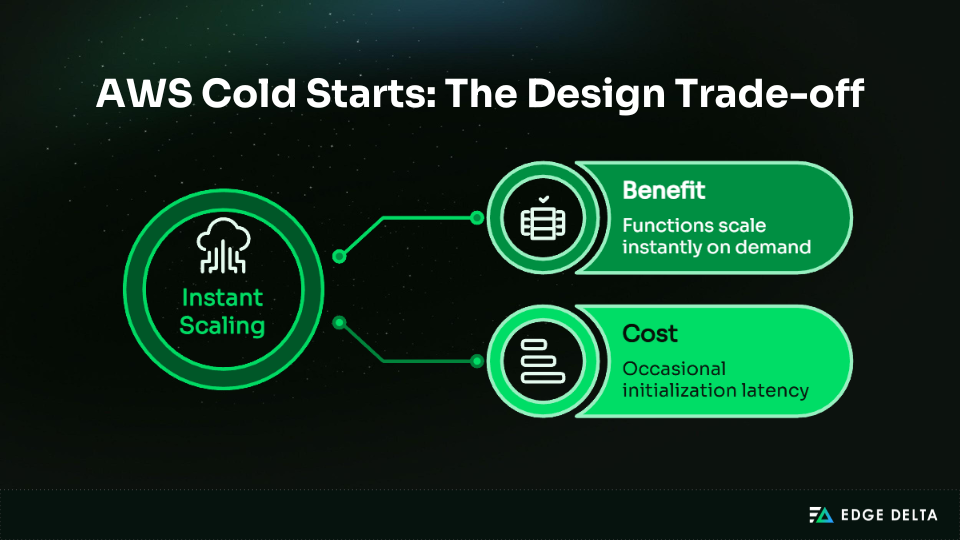 AWS Cold Starts: The Design Trade-off

Instant Scaling

Benefit
Functions scale instantly on demand

Cost
Occasional initialization latency

EDGE DELTA